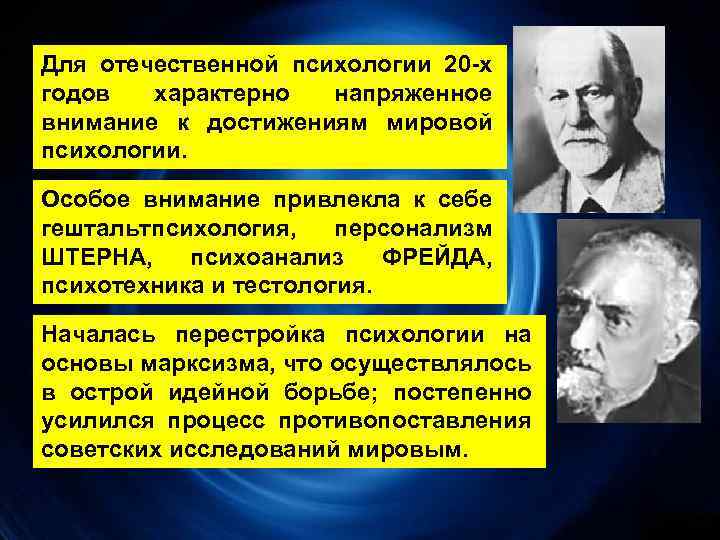 Для отечественной психологии 20-х годов характерно напряженное внимание к достижениям мировой психологии.

Особое внимание привлекла к себе гештальтпсихология, персонализм ШТЕРНА, психоанализ ФРЕЙДА, психотехника и тестология.

Началась перестройка психологии на основы марксизма, что осуществлялось в острой идейной борьбе; постепенно усилился процесс противопоставления советских исследований мировым.